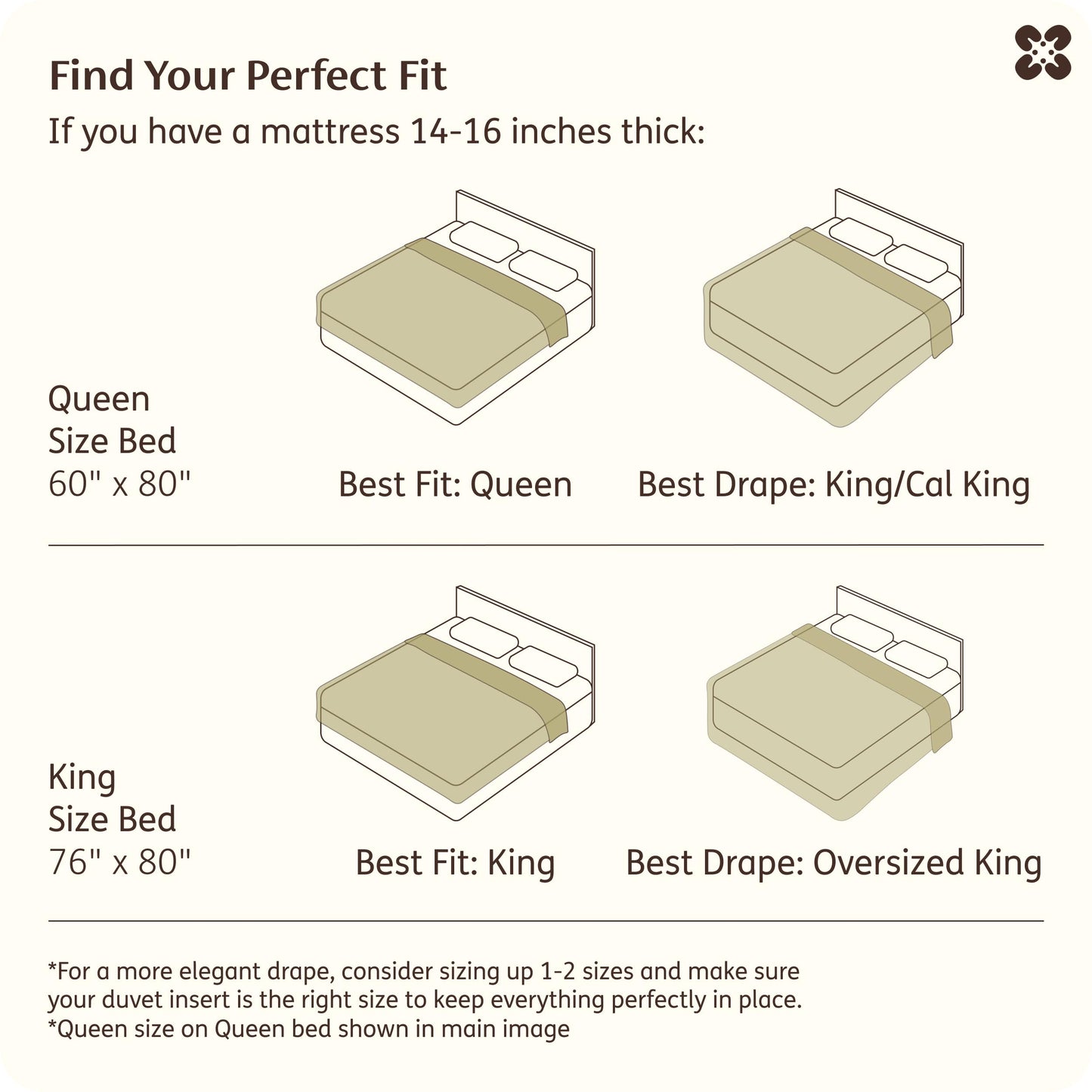 Find Your Perfect Fit

If you have a mattress 14-16 inches thick:

Queen
Size Bed
60" x 80"

Best Fit: Queen

Best Drape: King/Cal King

King
Size Bed
76" x 80"

Best Fit: King

Best Drape: Oversized King

*For a more elegant drape, consider sizing up 1-2 sizes and make sure your duvet insert is the right size to keep everything perfectly in place.
*Queen size on Queen bed shown in main image